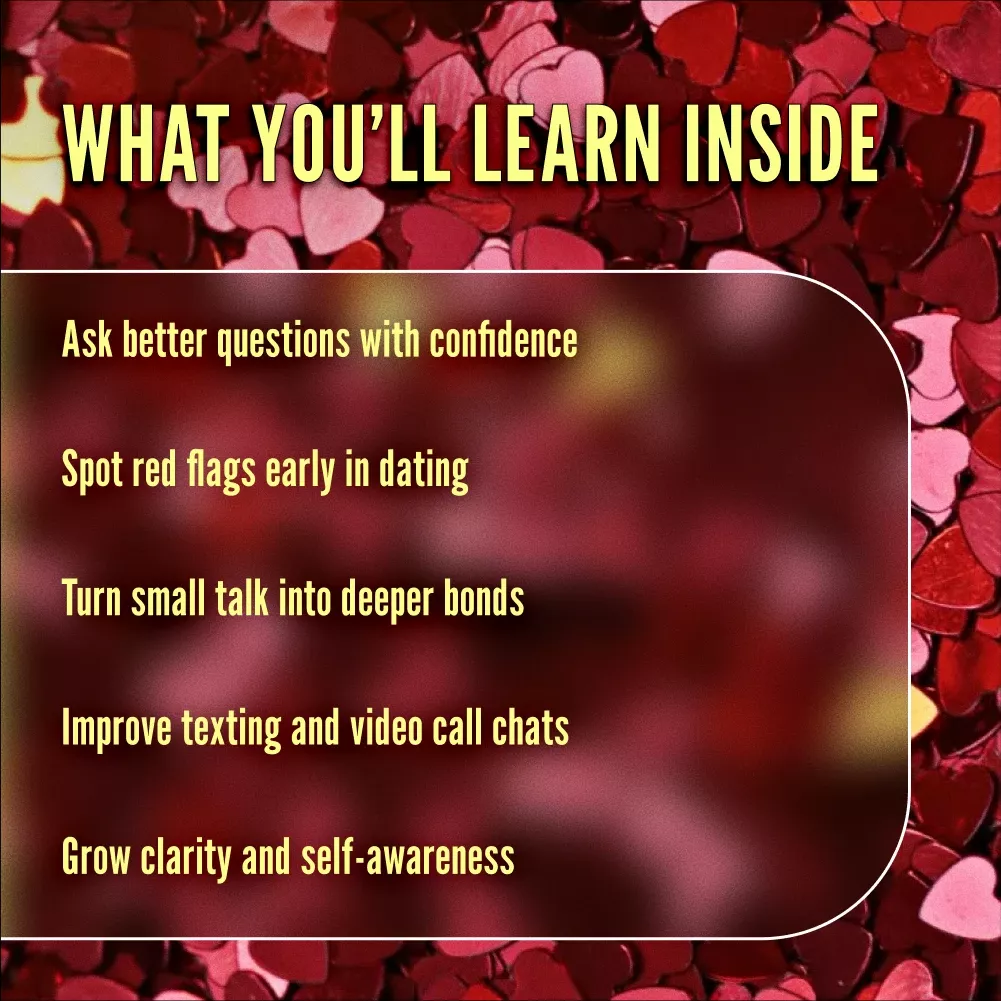 WHAT YOU'LL LEARN INSIDE

Ask better questions with confidence

Spot red flags early in dating

Turn small talk into deeper bonds

Improve texting and video call chats

Grow clarity and self-awareness